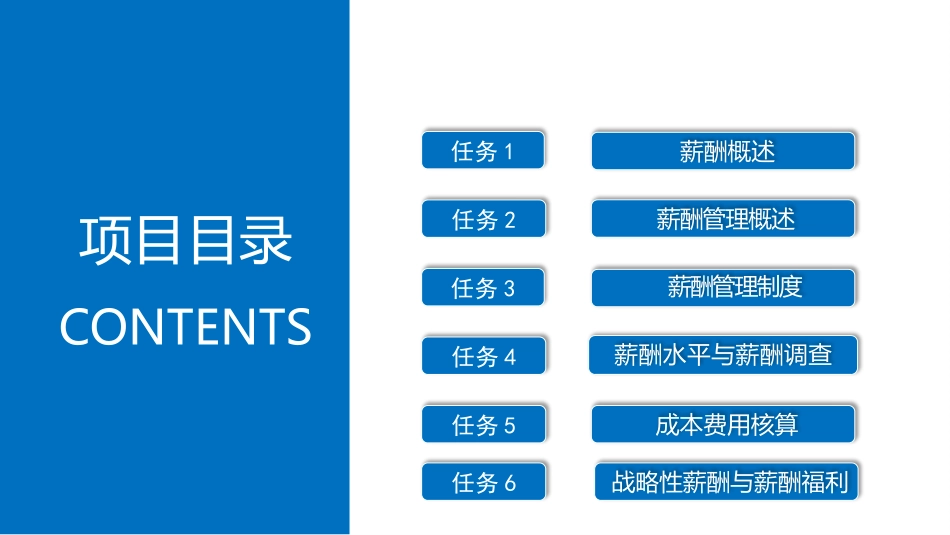 项目目录
CONTENTS

任务 1
薪酬概述

任务 2
薪酬管理概述

任务 3
薪酬管理制度

任务 4
薪酬水平与薪酬调查

任务 5
成本费用核算

任务 6
战略性薪酬与薪酬福利